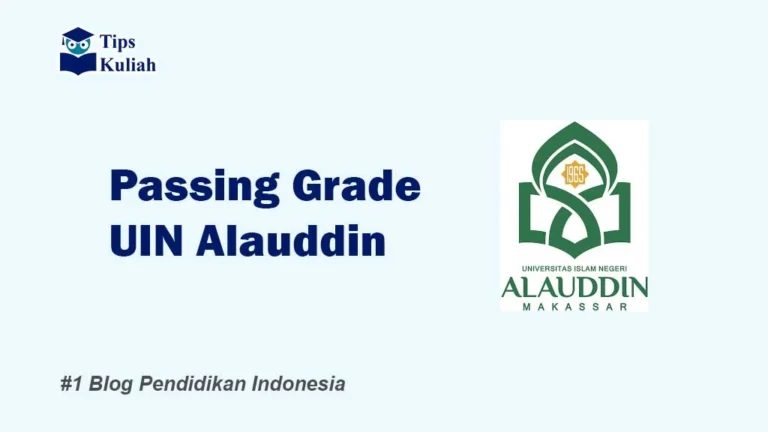 Tips Kuliah

Passing Grade UIN Alauddin

1965

UNIVERSITAS ISLAM NEGERI
ALAUDDIN
MAKASSAR

#1 Blog Pendidikan Indonesia